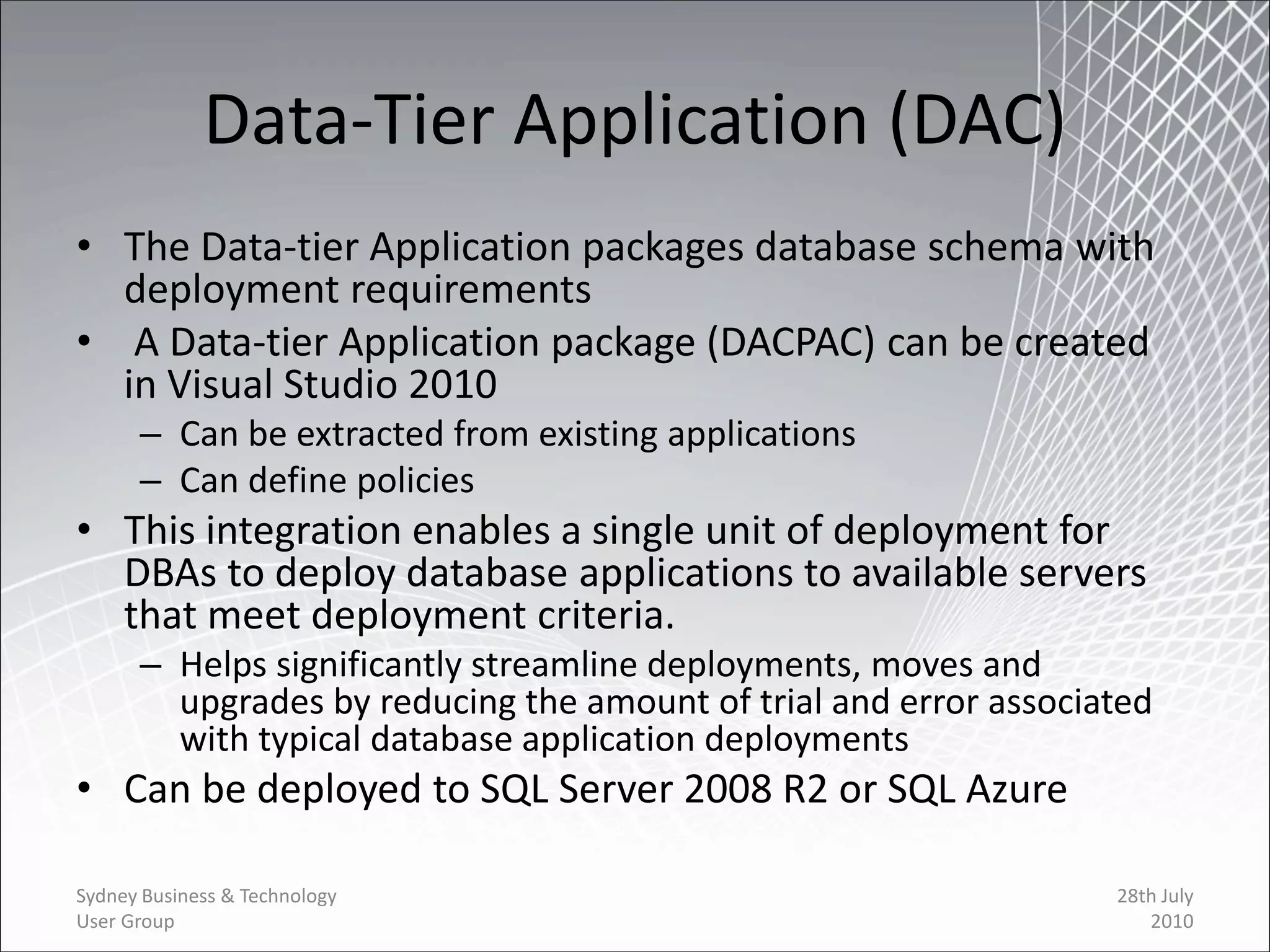 Data-Tier Application (DAC)

• The Data-tier Application packages database schema with deployment requirements
• A Data-tier Application package (DACPAC) can be created in Visual Studio 2010
– Can be extracted from existing applications
– Can define policies
• This integration enables a single unit of deployment for DBAs to deploy database applications to available servers that meet deployment criteria.
– Helps significantly streamline deployments, moves and upgrades by reducing the amount of trial and error associated with typical database application deployments
• Can be deployed to SQL Server 2008 R2 or SQL Azure

Sydney Business & Technology User Group

28th July 2010